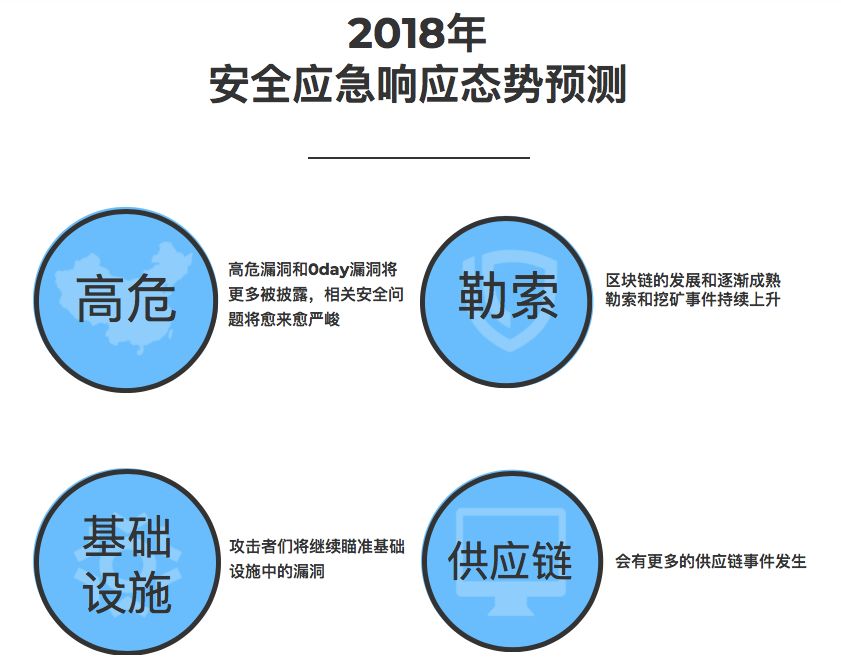 2018年
安全应急响应态势预测

高危

高危漏洞和0day漏洞将更多被披露，相关安全问题将愈来愈严峻

勒索

区块链的发展和逐渐成熟勒索和挖矿事件持续上升

基础设施

攻击者们将继续瞄准基础设施中的漏洞

供应链

会有更多的供应链事件发生